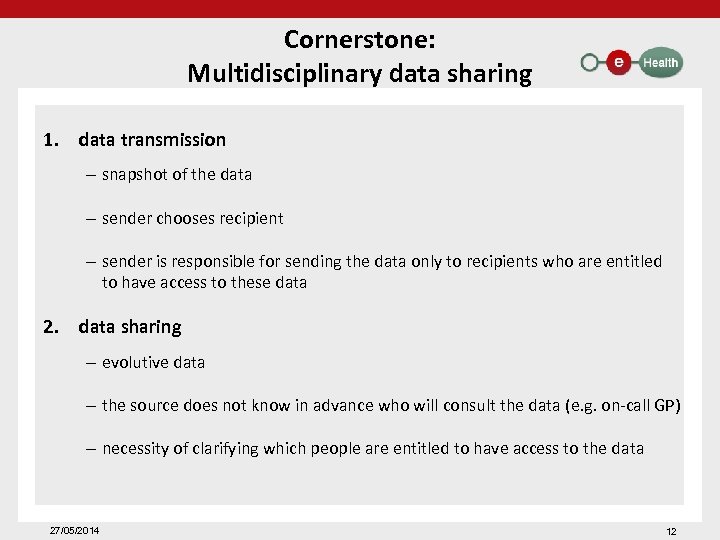 Cornerstone:
Multidisciplinary data sharing

e Health

1. data transmission

– snapshot of the data

– sender chooses recipient

– sender is responsible for sending the data only to recipients who are entitled to have access to these data

2. data sharing

– evolutive data

– the source does not know in advance who will consult the data (e.g. on-call GP)

– necessity of clarifying which people are entitled to have access to the data

27/05/2014

12